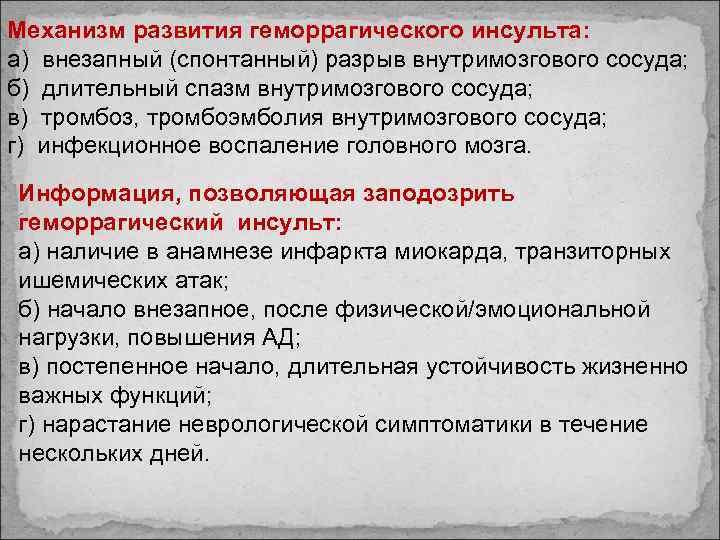 Механизм развития геморрагического инсульта:
а) внезапный (спонтанный) разрыв внутримозгового сосуда;
б) длительный спазм внутримозгового сосуда;
в) тромбоз, тромбоэмболия внутримозгового сосуда;
г) инфекционное воспаление головного мозга.

Информация, позволяющая заподозрить геморрагический инсульт:
а) наличие в анамнезе инфаркта миокарда, транзиторных ишемических атак;
б) начало внезапное, после физической/эмоциональной нагрузки, повышения АД;
в) постепенное начало, длительная устойчивость жизненно важных функций;
г) нарастание неврологической симптоматики в течение нескольких дней.